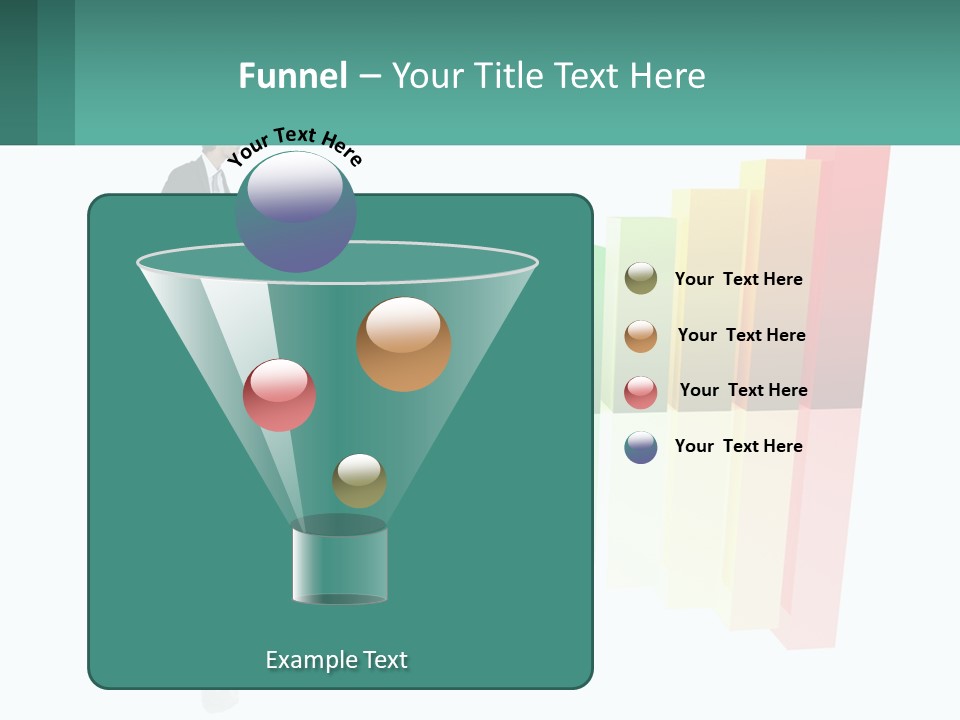 Funnel – Your Title Text Here

Your Text Here

Your Text Here

Your Text Here

Your Text Here

Your Text Here

Example Text